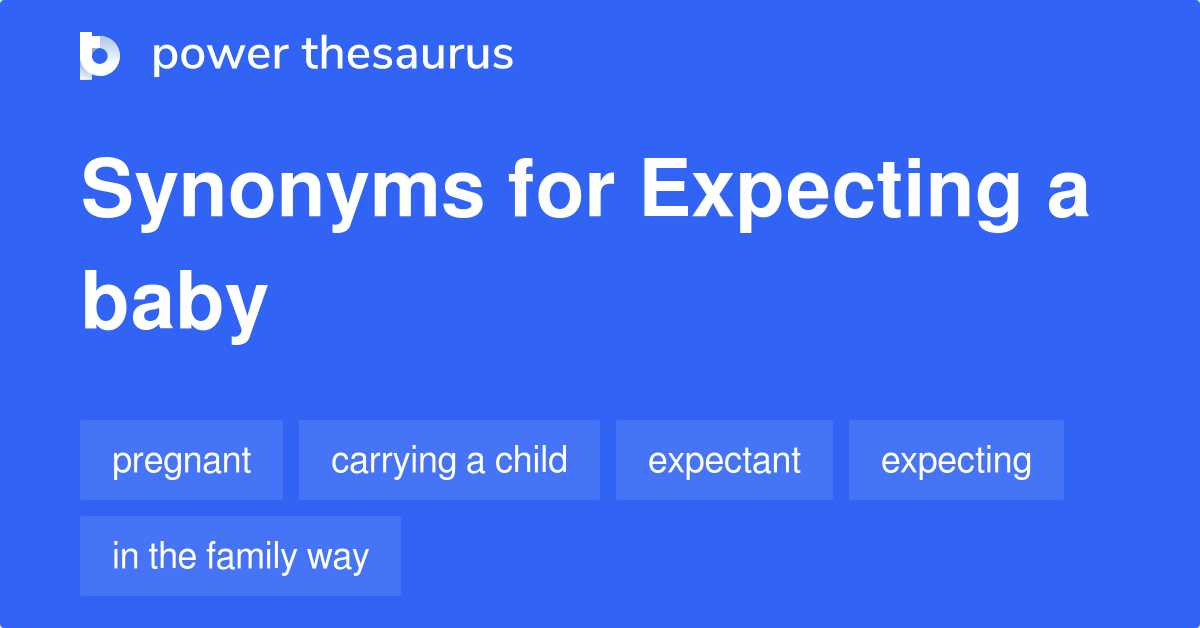 power thesaurus

Synonyms for Expecting a baby

pregnant

carrying a child

expectant

expecting

in the family way